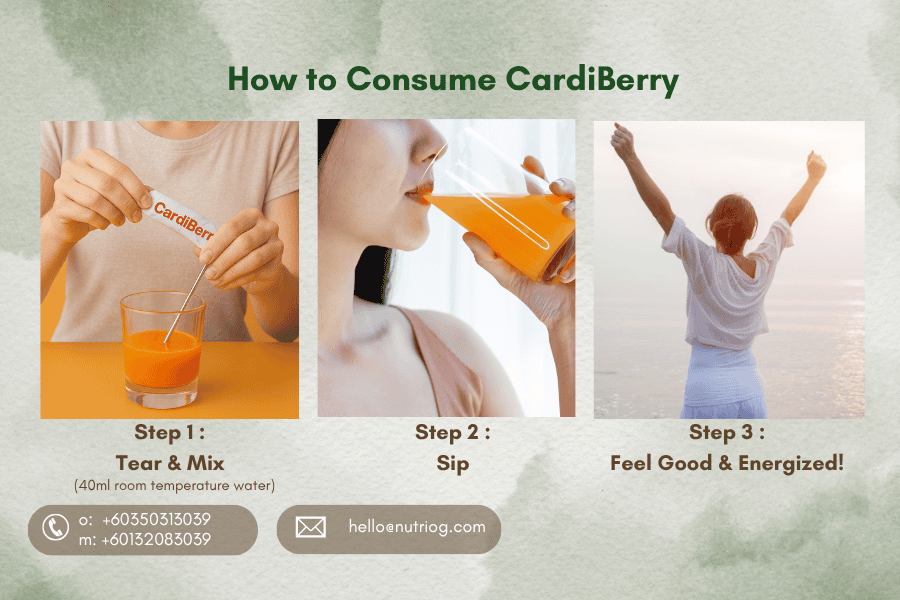 How to Consume CardiBerry

CardiBerr

Step 1 :
Tear & Mix
(40ml room temperature water)

Step 2 :
Sip

Step 3 :
Feel Good & Energized!

o: +60350313039
m: +60132083039

hello@nutriog.com